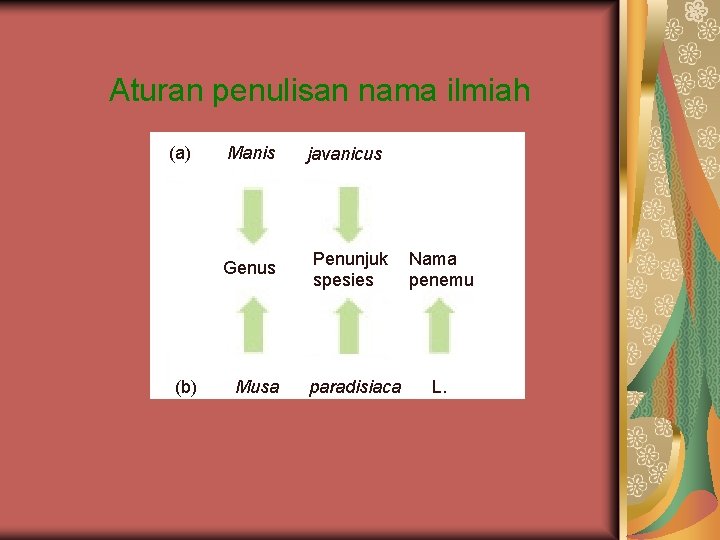 Aturan penulisan nama ilmiah

(a) Manis javanicus

Genus

Penunjuk spesies

Nama penemu

(b) Musa paradisiaca L.